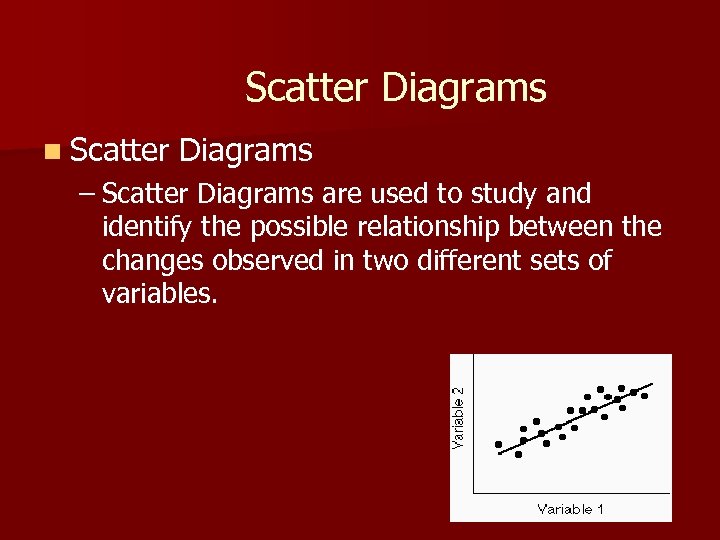 Scatter Diagrams

Scatter Diagrams

– Scatter Diagrams are used to study and identify the possible relationship between the changes observed in two different sets of variables.

Variable 2

Variable 1